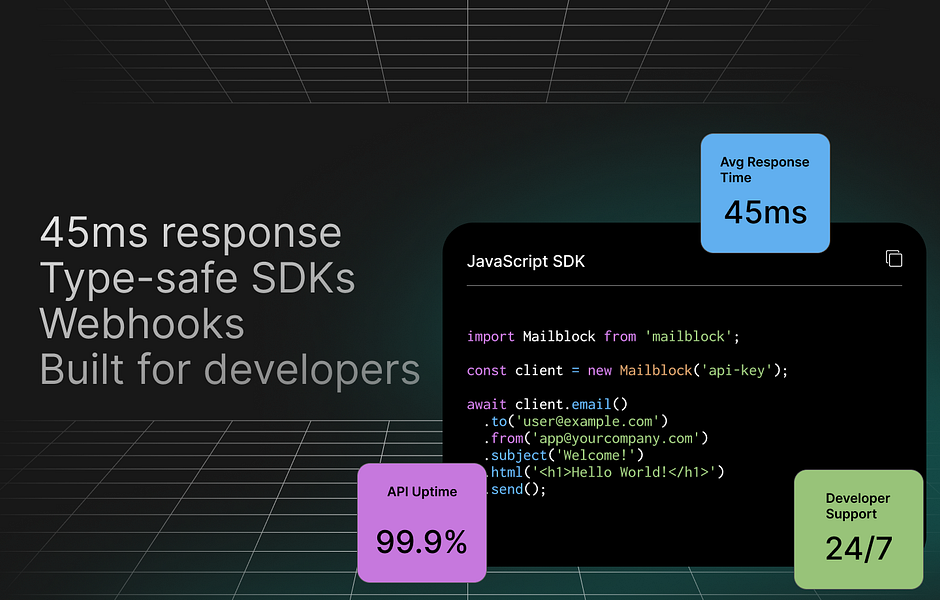 45ms response
Type-safe SDKs
Webhooks
Built for developers

Avg Response Time
45ms

JavaScript SDK

import Mailblock from 'mailblock';

const client = new Mailblock('api-key');

await client.email()
  .to('user@example.com')
  .from('app@yourcompany.com')
  .subject('Welcome!')
  .html('<h1>Hello World!</h1>')
  .send();

API Uptime
99.9%

Developer Support
24/7